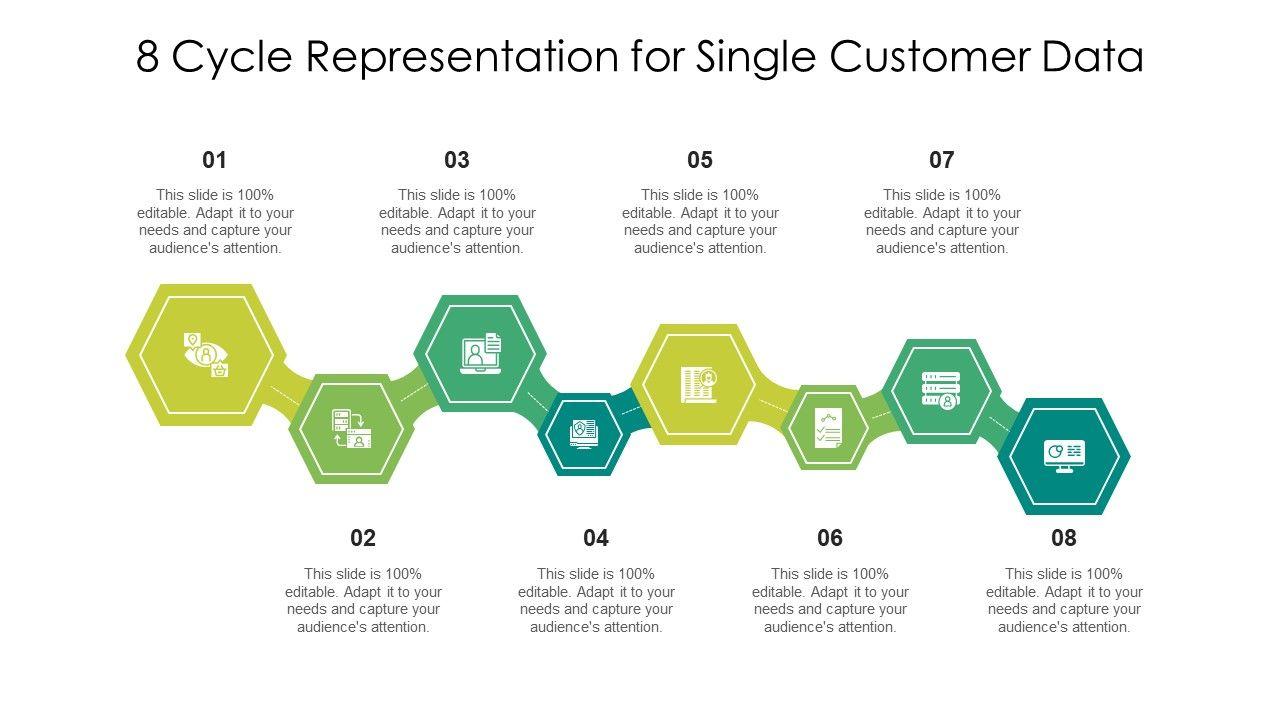 8 Cycle Representation for Single Customer Data

01
This slide is 100% editable. Adapt it to your needs and capture your audience's attention.

03
This slide is 100% editable. Adapt it to your needs and capture your audience's attention.

05
This slide is 100% editable. Adapt it to your needs and capture your audience's attention.

07
This slide is 100% editable. Adapt it to your needs and capture your audience's attention.

02
This slide is 100% editable. Adapt it to your needs and capture your audience's attention.

04
This slide is 100% editable. Adapt it to your needs and capture your audience's attention.

06
This slide is 100% editable. Adapt it to your needs and capture your audience's attention.

08
This slide is 100% editable. Adapt it to your needs and capture your audience's attention.